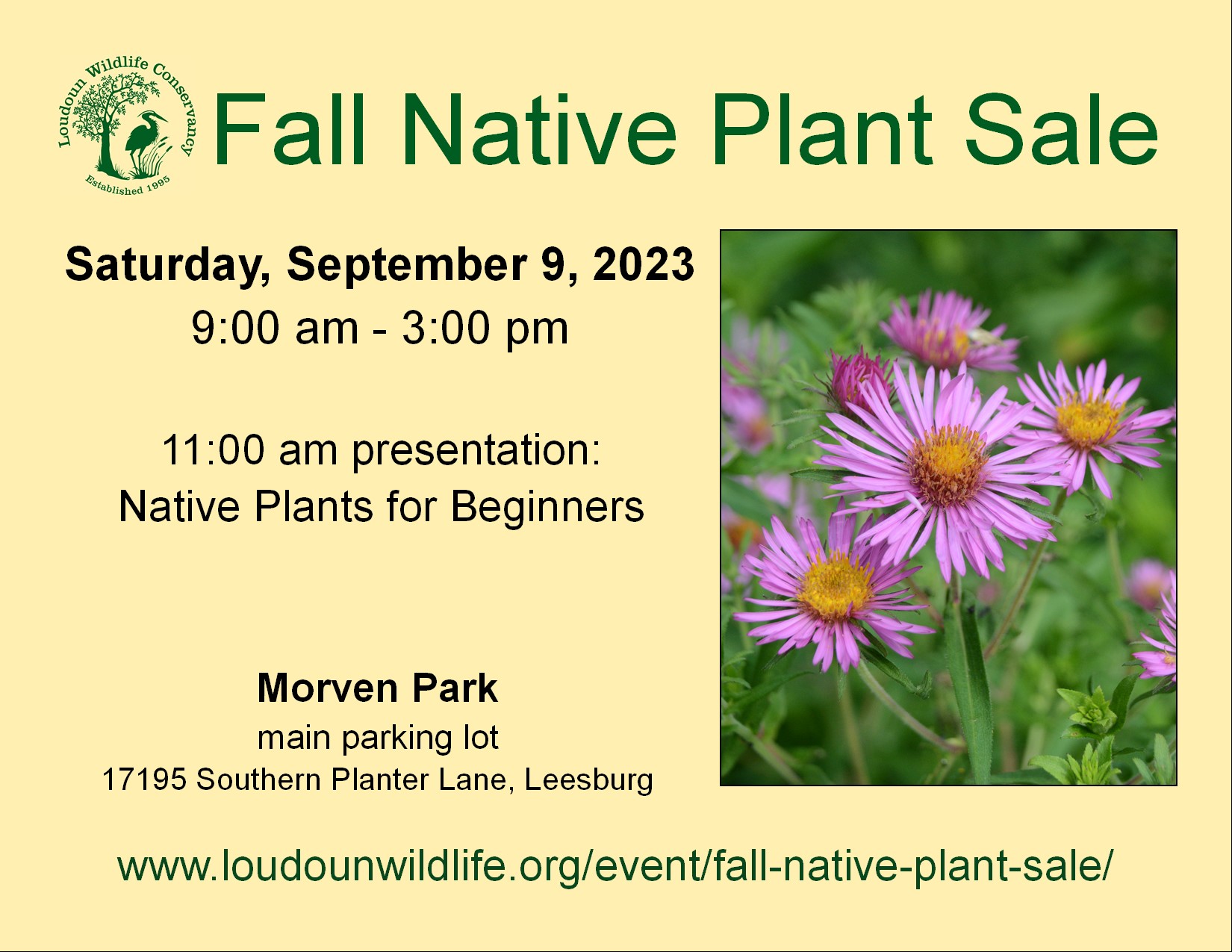 Loudoun Wildlife Conservancy
Established 1995

Fall Native Plant Sale

Saturday, September 9, 2023
9:00 am - 3:00 pm

11:00 am presentation:
Native Plants for Beginners

Morven Park
main parking lot
17195 Southern Planter Lane, Leesburg

www.loudounwildlife.org/event/fall-native-plant-sale/